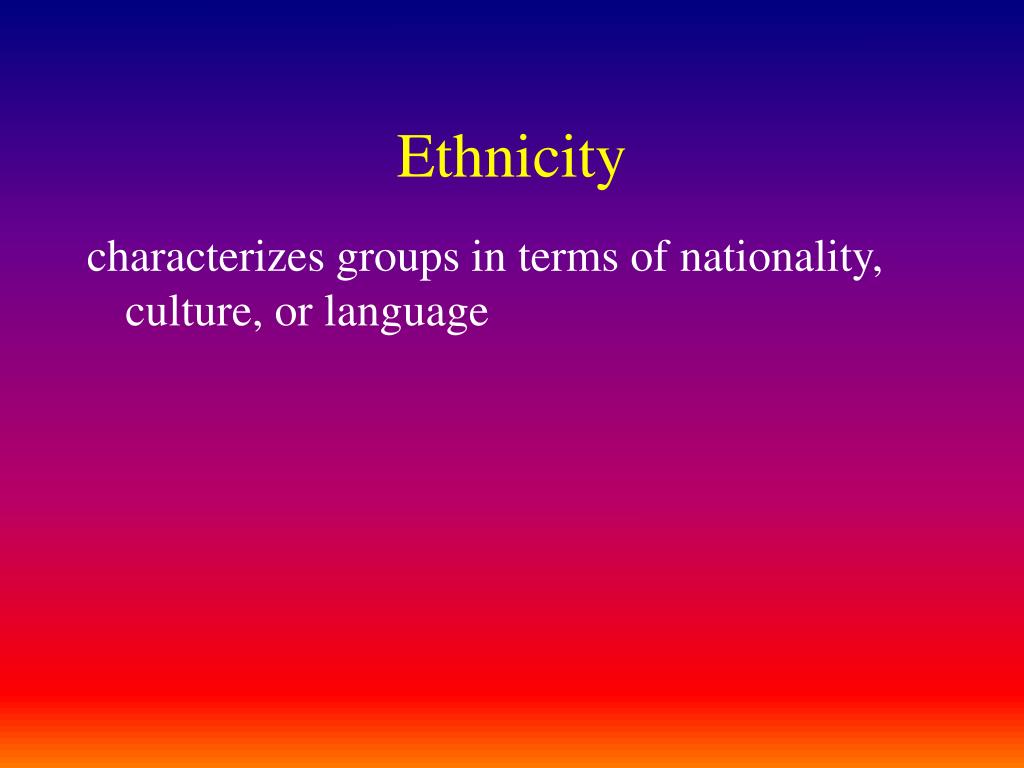 Ethnicity

characterizes groups in terms of nationality, culture, or language